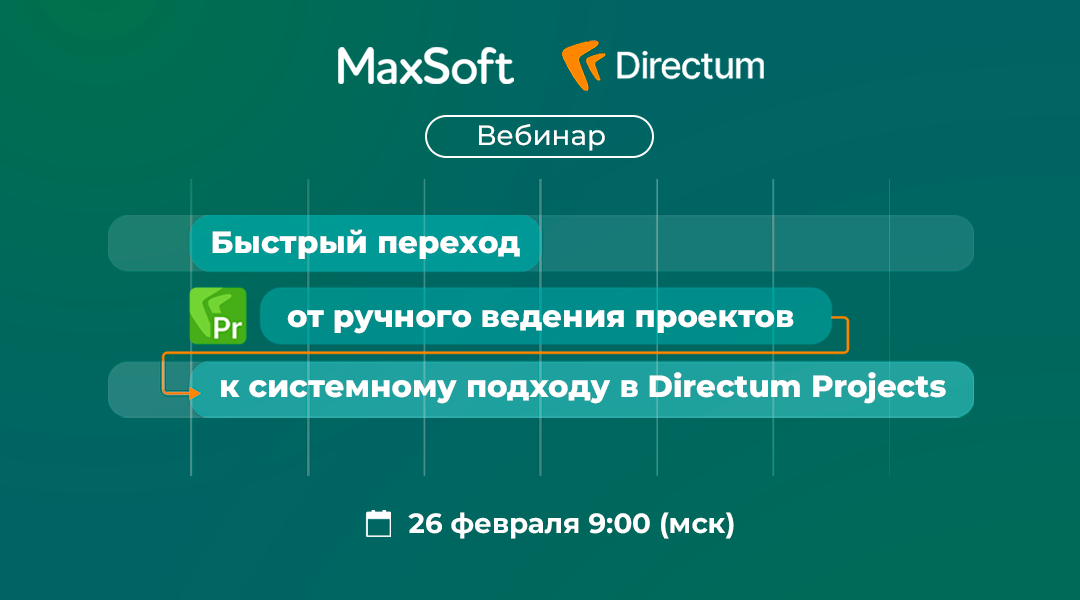 MaxSoft Directum

Вебинар

Быстрый переход

Pr от ручного ведения проектов

к системному подходу в Directum Projects

26 февраля 9:00 (мск)